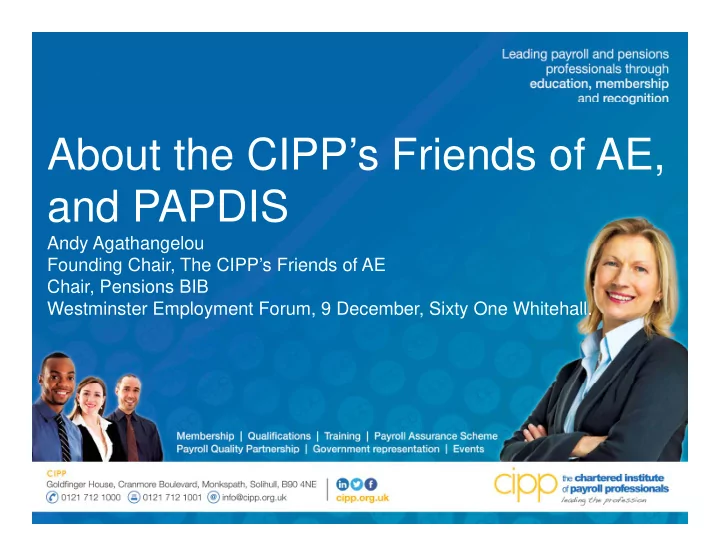 Leading payroll and pensions professionals through education, membership and recognition

About the CIPP's Friends of AE, and PAPDIS

Andy Agathangelou
Founding Chair, The CIPP's Friends of AE
Chair, Pensions BIB
Westminster Employment Forum, 9 December, Sixty One Whitehall.

Membership | Qualifications | Training | Payroll Assurance Scheme
Payroll Quality Partnership | Government representation | Events

CIPP
Goldfinger House, Cranmore Boulevard, Monkspath, Solihull, B90 4NE
0121 712 1000 0121 712 1001 info@cipp.org.uk
cipp.org.uk

cipp the chartered institute of payroll professionals
leading the profession